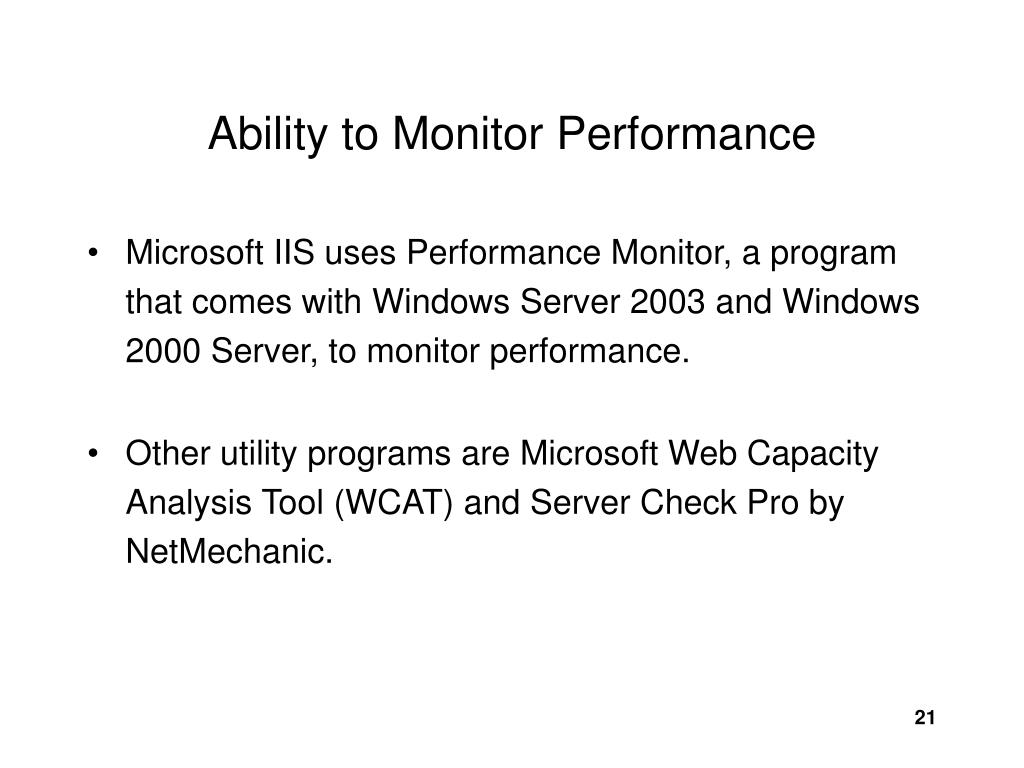 Ability to Monitor Performance

• Microsoft IIS uses Performance Monitor, a program that comes with Windows Server 2003 and Windows 2000 Server, to monitor performance.

• Other utility programs are Microsoft Web Capacity Analysis Tool (WCAT) and Server Check Pro by NetMechanic.

21